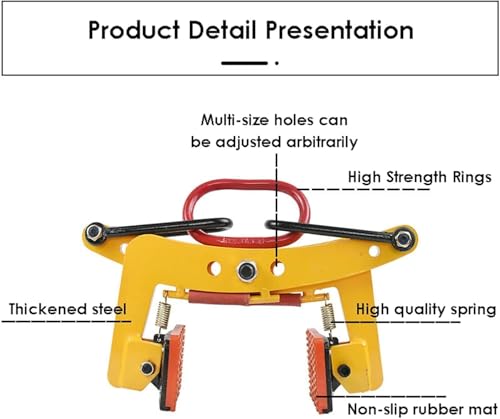 Product Detail Presentation

Multi-size holes can be adjusted arbitrarily

High Strength Rings

Thickened steel

High quality spring

Non-slip rubber mat